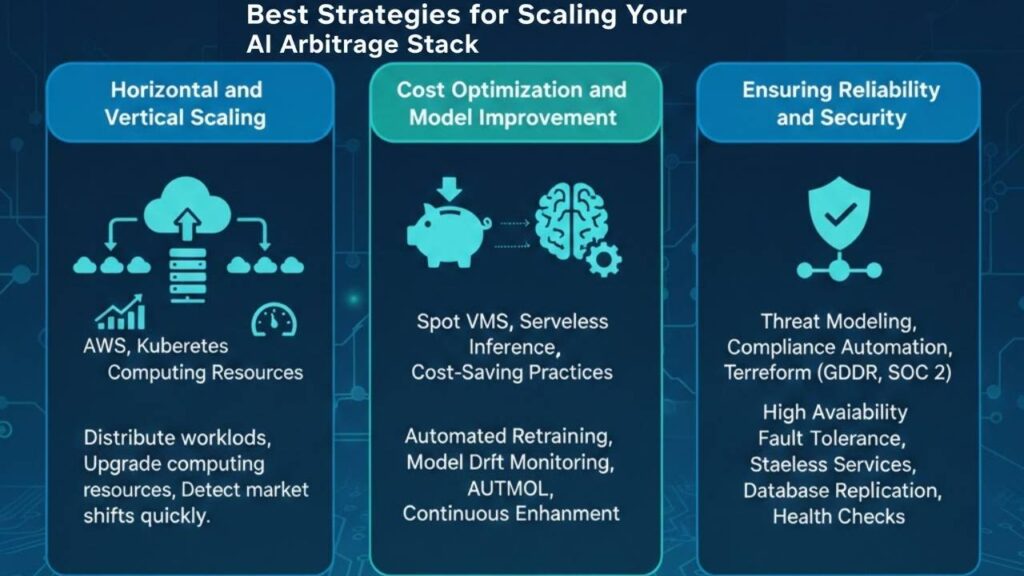 Best Strategies for Scaling Your AI Arbitrage Stack

Horizontal and Vertical Scaling

AWS, Kuberetes Computing Resources

Distribute worklods, Upgrade computing resources, Detect market shifts quickly.

Cost Optimization and Model Improvement

Spot VMS, Serveless Inference, Cost-Saving Practices

Automated Retraining, Model Drft Monitoring, AUTMOL, Continuous Enhanment

Ensuring Reliability and Security

Threat Modeling, Compliance Automation, Terreform (GDDR, SOC 2)

High Avaiability Fault Tolerance, Staeless Services, Database Replication, Health Checks